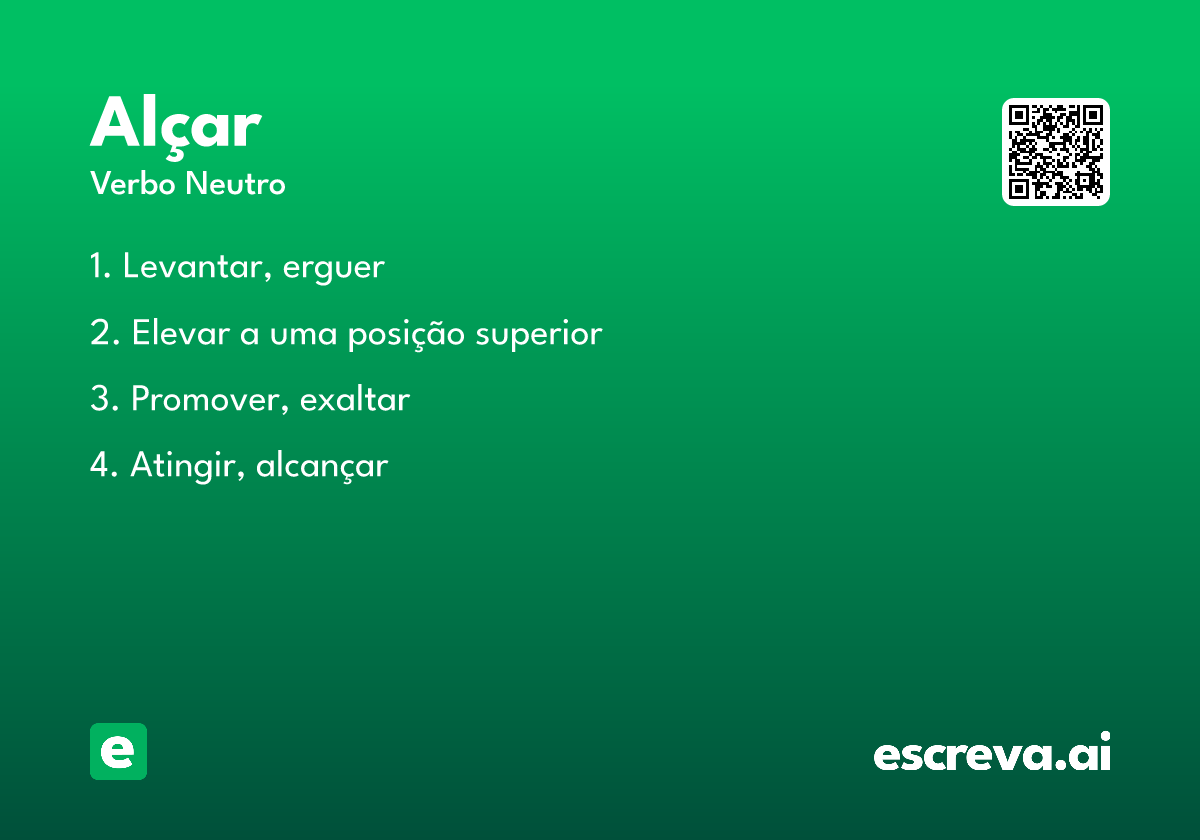 Alçar
Verbo Neutro

1. Levantar, erguer

2. Elevar a uma posição superior

3. Promover, exaltar

4. Atingir, alcançar

e

escreva.ai